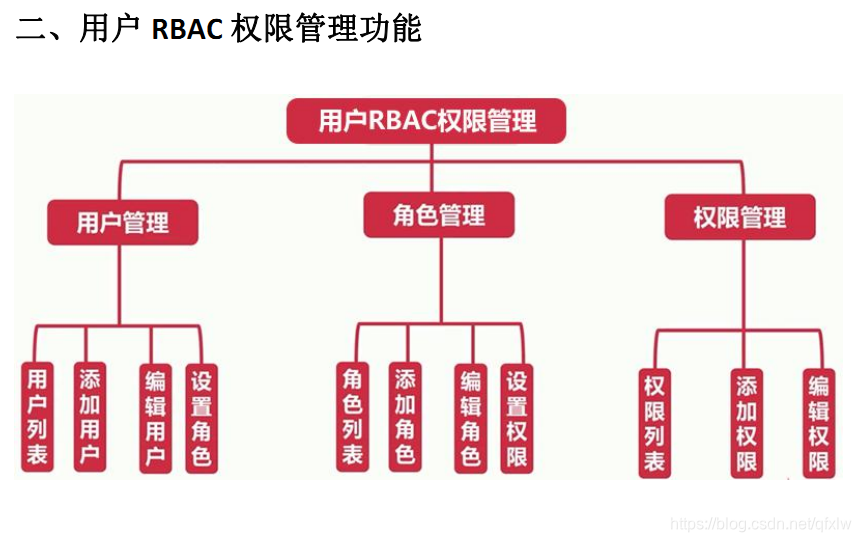 二、用户 RBAC 权限管理功能

用户RBAC权限管理

用户管理

角色管理

权限管理

用户列表

添加用户

编辑用户

设置角色

角色列表

添加角色

编辑角色

设置权限

权限列表

添加权限

编辑权限

https://blog.csdn.net/qfxlw